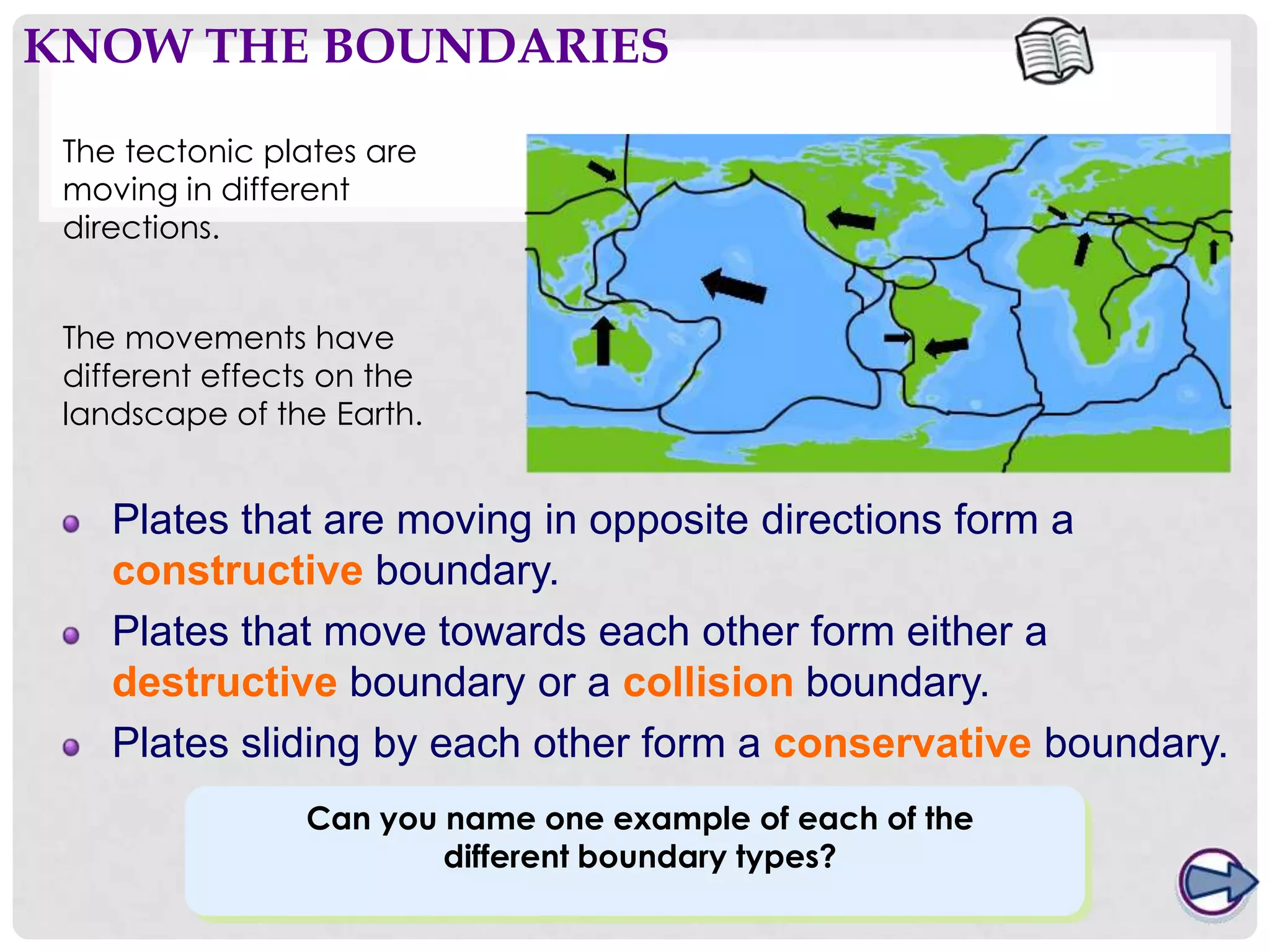 KNOW THE BOUNDARIES

The tectonic plates are moving in different directions.

The movements have different effects on the landscape of the Earth.

- Plates that are moving in opposite directions form a constructive boundary.
- Plates that move towards each other form either a destructive boundary or a collision boundary.
- Plates sliding by each other form a conservative boundary.

Can you name one example of each of the different boundary types?